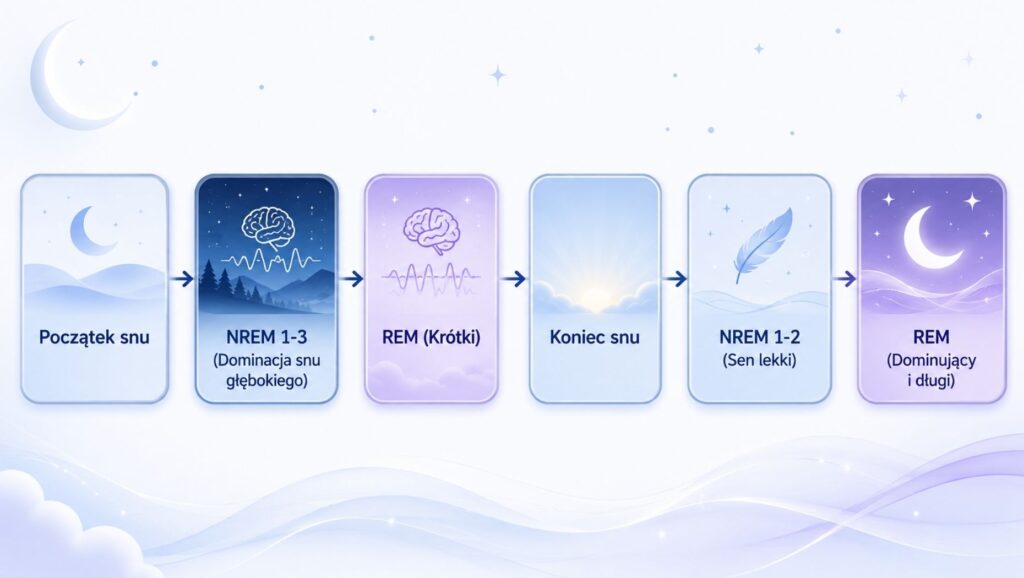 Początek snu

NREM 1-3
(Dominacja snu głębokiego)

REM (Krótki)

Koniec snu

NREM 1-2
(Sen lekki)

REM
(Dominujący i długi)